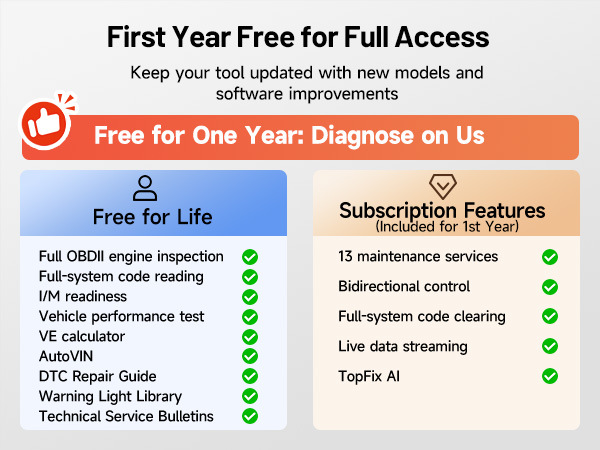 First Year Free for Full Access

Keep your tool updated with new models and software improvements

Free for One Year: Diagnose on Us

Free for Life

Full OBDII engine inspection
Full-system code reading
I/M readiness
Vehicle performance test
VE calculator
AutoVIN
DTC Repair Guide
Warning Light Library
Technical Service Bulletins

Subscription Features
(Included for 1st Year)

13 maintenance services
Bidirectional control
Full-system code clearing
Live data streaming
TopFix AI